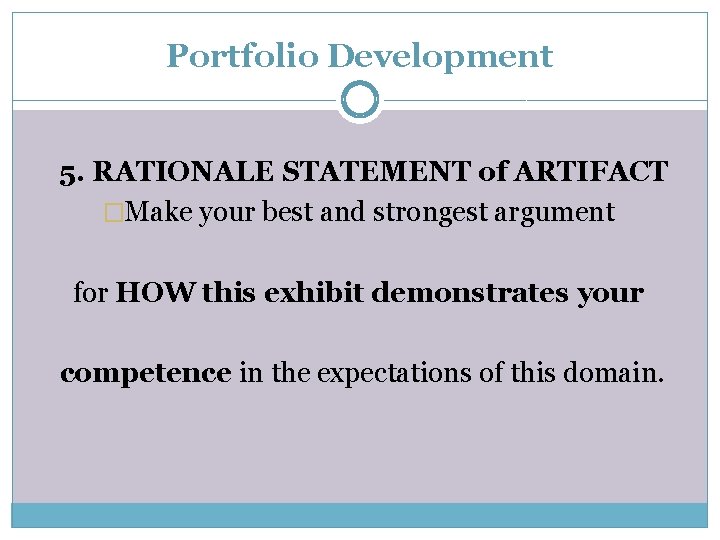 Portfolio Development

5. RATIONALE STATEMENT of ARTIFACT
□Make your best and strongest argument

for HOW this exhibit demonstrates your

competence in the expectations of this domain.